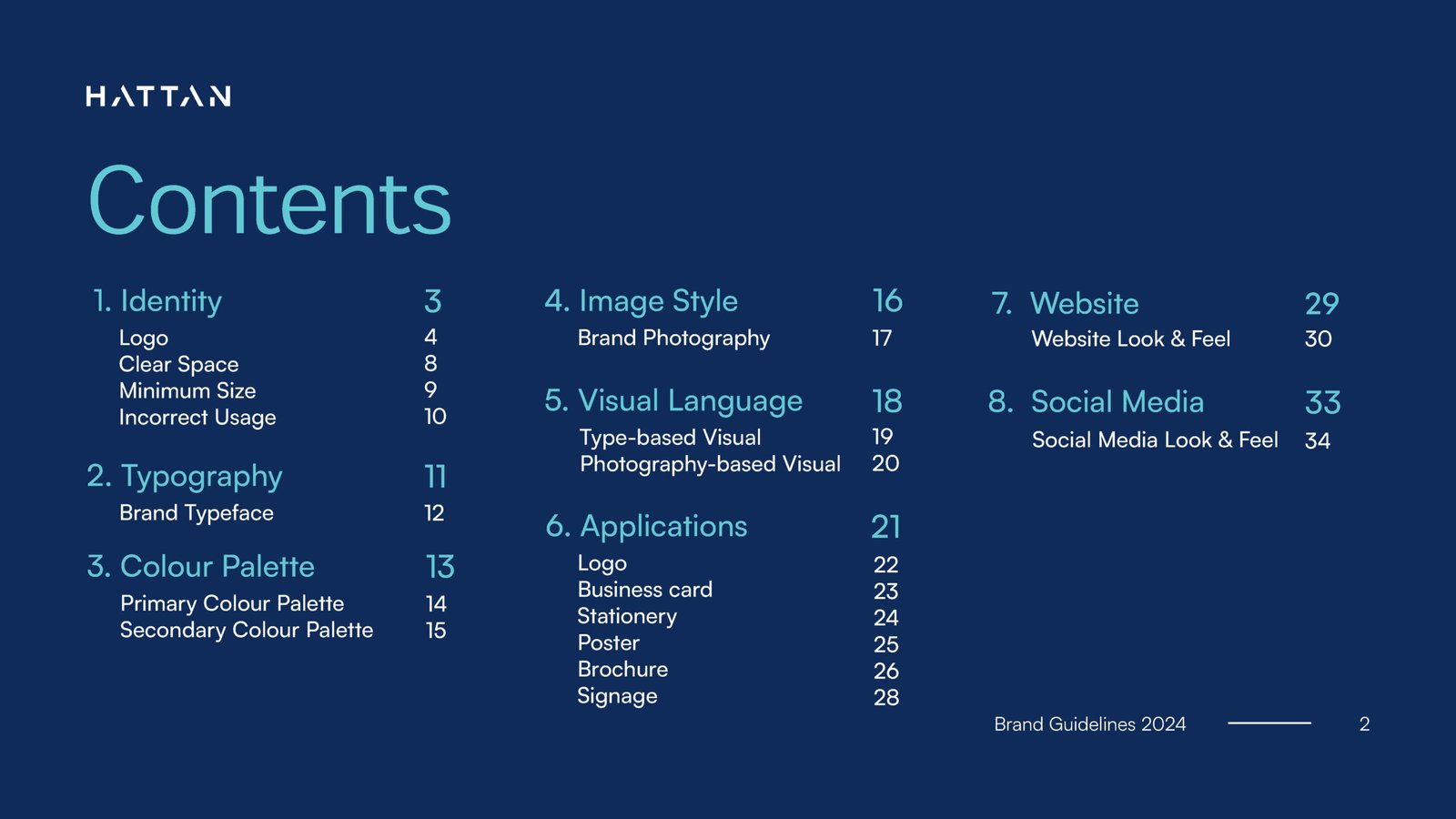 HATTAN

Contents

1. Identity 3
Logo 4
Clear Space 8
Minimum Size 9
Incorrect Usage 10

2. Typography 11
Brand Typeface 12

3. Colour Palette 13
Primary Colour Palette 14
Secondary Colour Palette 15

4. Image Style 16
Brand Photography 17

5. Visual Language 18
Type-based Visual 19
Photography-based Visual 20

6. Applications 21
Logo 22
Business card 23
Stationery 24
Poster 25
Brochure 26
Signage 28

7. Website 29
Website Look & Feel 30

8. Social Media 33
Social Media Look & Feel 34

Brand Guidelines 2024 2